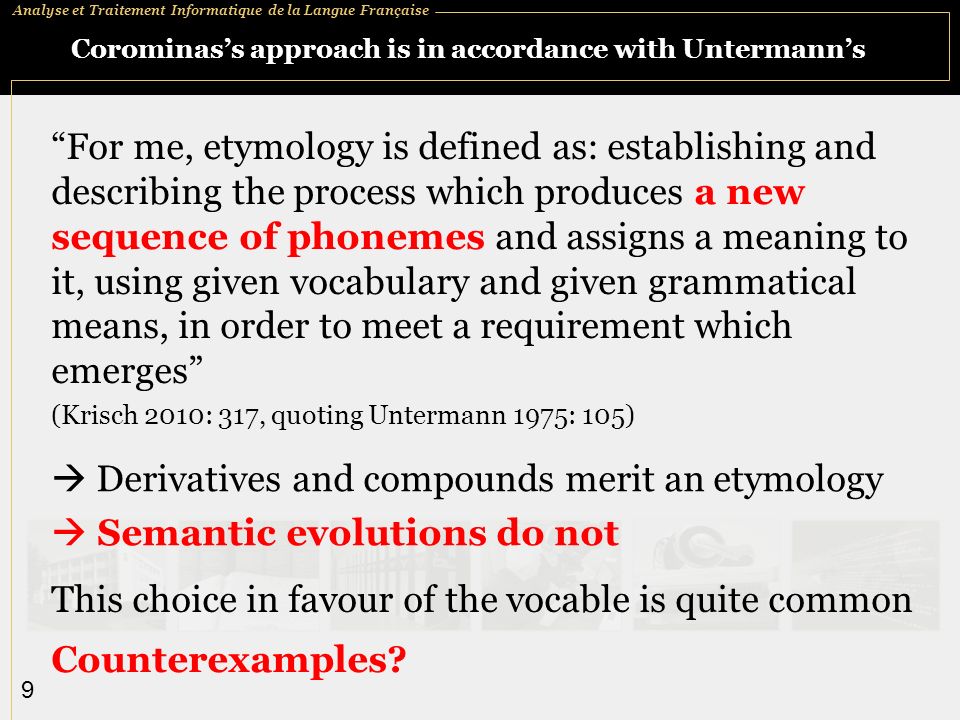 Analyse et Traitement Informatique de la Langue Française

Corominas's approach is in accordance with Untermann's

"For me, etymology is defined as: establishing and describing the process which produces a new sequence of phonemes and assigns a meaning to it, using given vocabulary and given grammatical means, in order to meet a requirement which emerges"

(Krisch 2010: 317, quoting Untermann 1975: 105)

→ Derivatives and compounds merit an etymology

→ Semantic evolutions do not

This choice in favour of the vocable is quite common

Counterexamples?

9